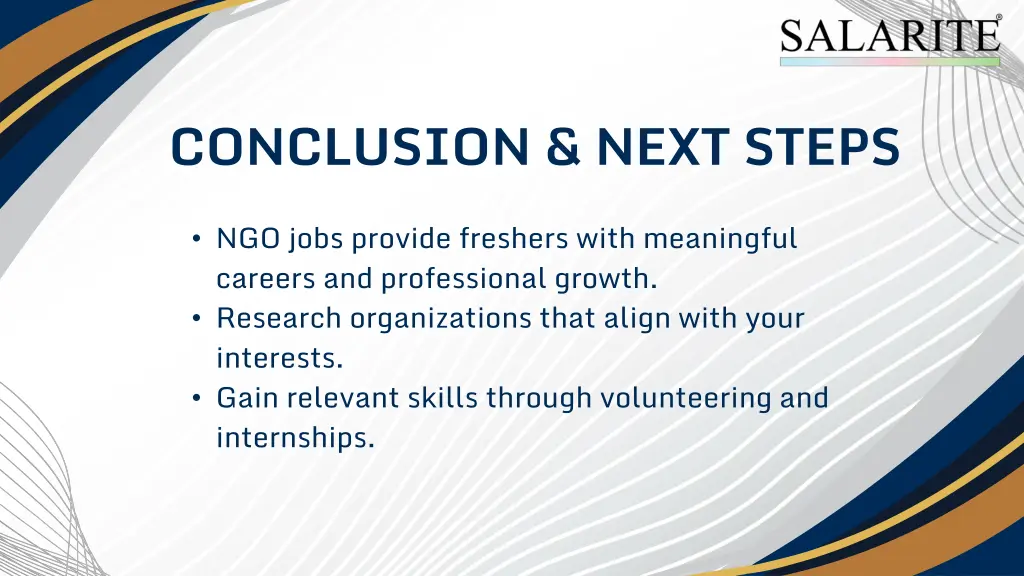 SALARITE®

CONCLUSION & NEXT STEPS

• NGO jobs provide freshers with meaningful careers and professional growth.
• Research organizations that align with your interests.
• Gain relevant skills through volunteering and internships.